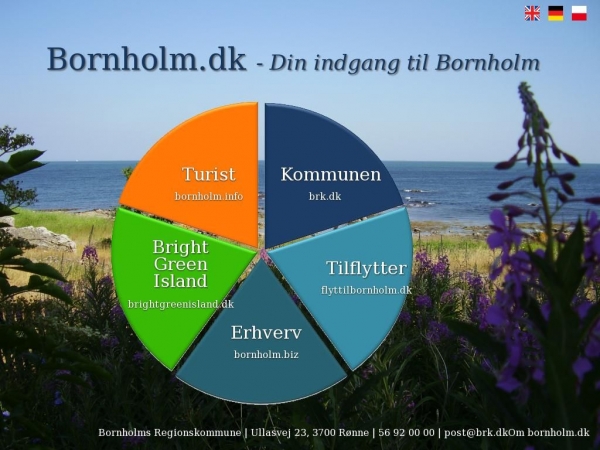 Bornholm.dk - Din indgang til Bornholm

Turist
bornholm.info

Kommunen
brk.dk

Bright Green Island
brightgreenisland.dk

Tilflytter
flyttilbornholm.dk

Erhverv
bornholm.biz

Bornholms Regionskommune | Ullasvej 23, 3700 Rønne | 56 92 00 00 | post@brk.dkOm bornholm.dk